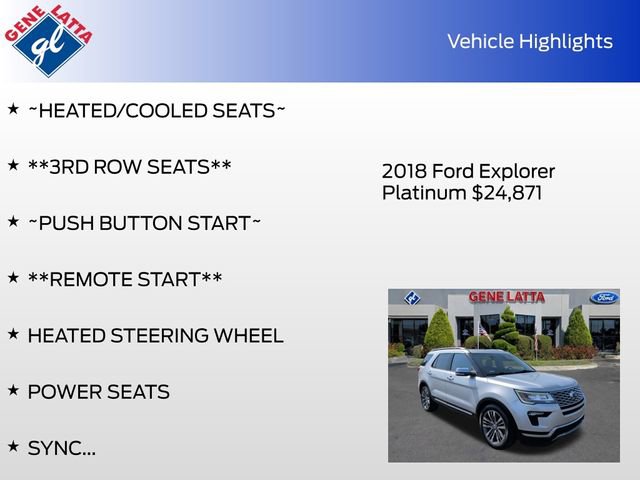 GENE LATTA gl

Vehicle Highlights

★ ~HEATED/COOLED SEATS~

★ **3RD ROW SEATS**

★ ~PUSH BUTTON START~

★ **REMOTE START**

★ HEATED STEERING WHEEL

★ POWER SEATS

★ SYNC...

2018 Ford Explorer Platinum $24,871

GENE LATTA

Ford